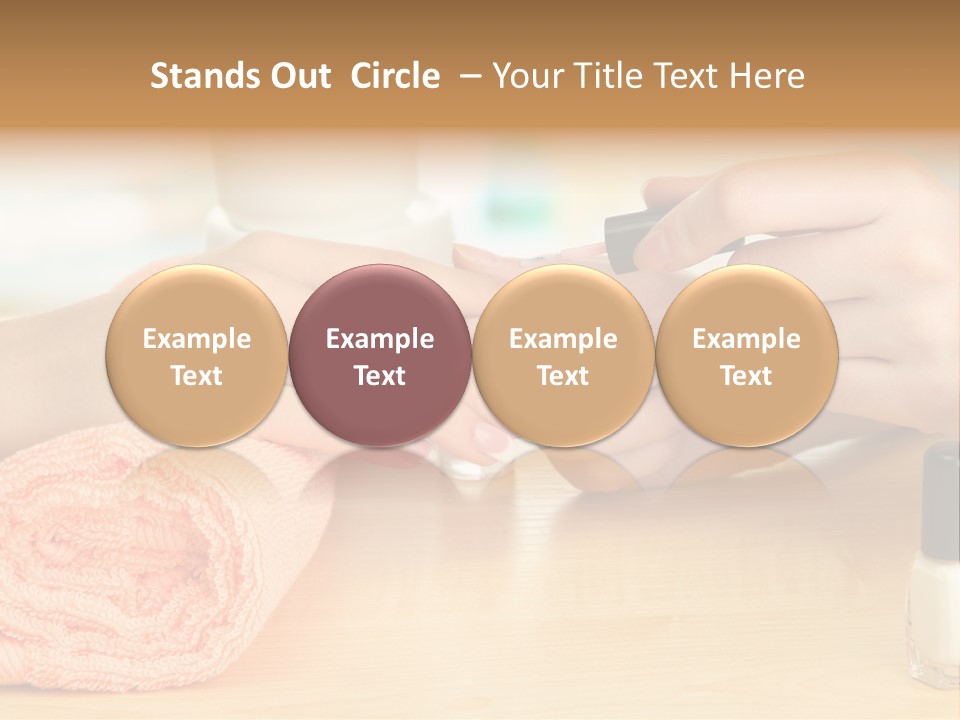 Stands Out Circle – Your Title Text Here

Example Text

Example Text

Example Text

Example Text